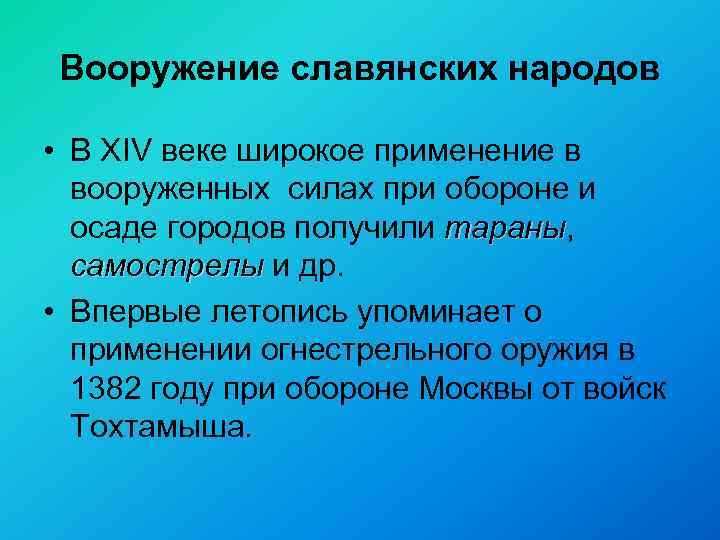 Вооружение славянских народов

• В XIV веке широкое применение в вооруженных  силах при обороне и осаде городов получили тараны, самострелы и др.

• Впервые летопись упоминает о применении огнестрельного оружия в 1382 году при обороне Москвы от войск Тохтамыша.